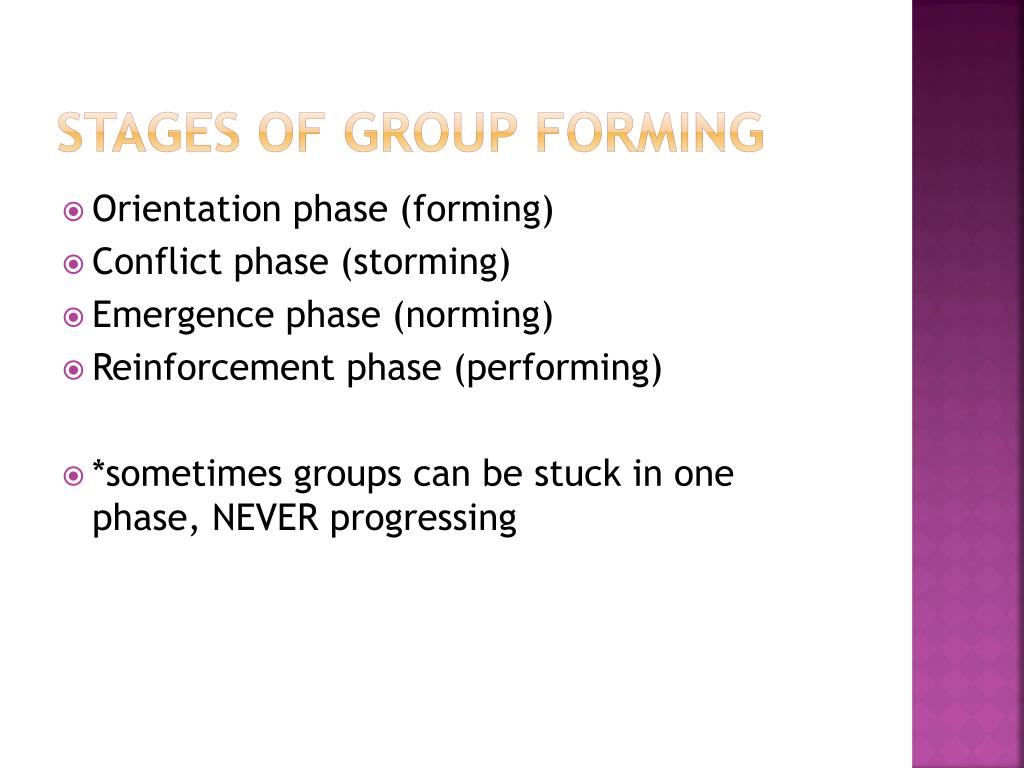 STAGES OF GROUP FORMING

Orientation phase (forming)
Conflict phase (storming)
Emergence phase (norming)
Reinforcement phase (performing)

*sometimes groups can be stuck in one phase, NEVER progressing